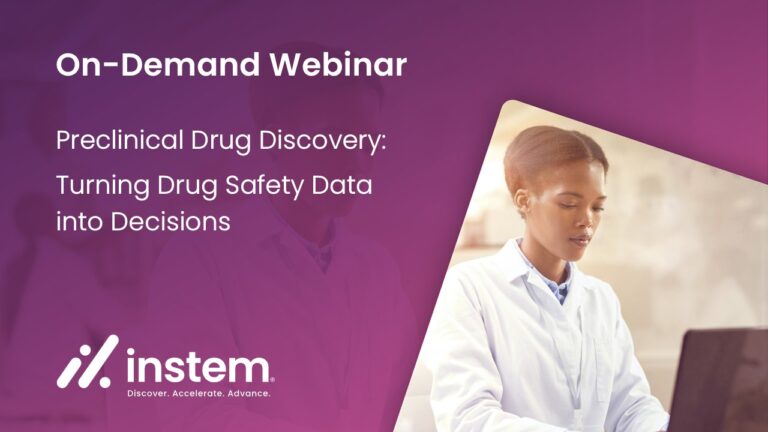 On-Demand Webinar

Preclinical Drug Discovery:

Turning Drug Safety Data into Decisions

instem

Discover. Accelerate. Advance.